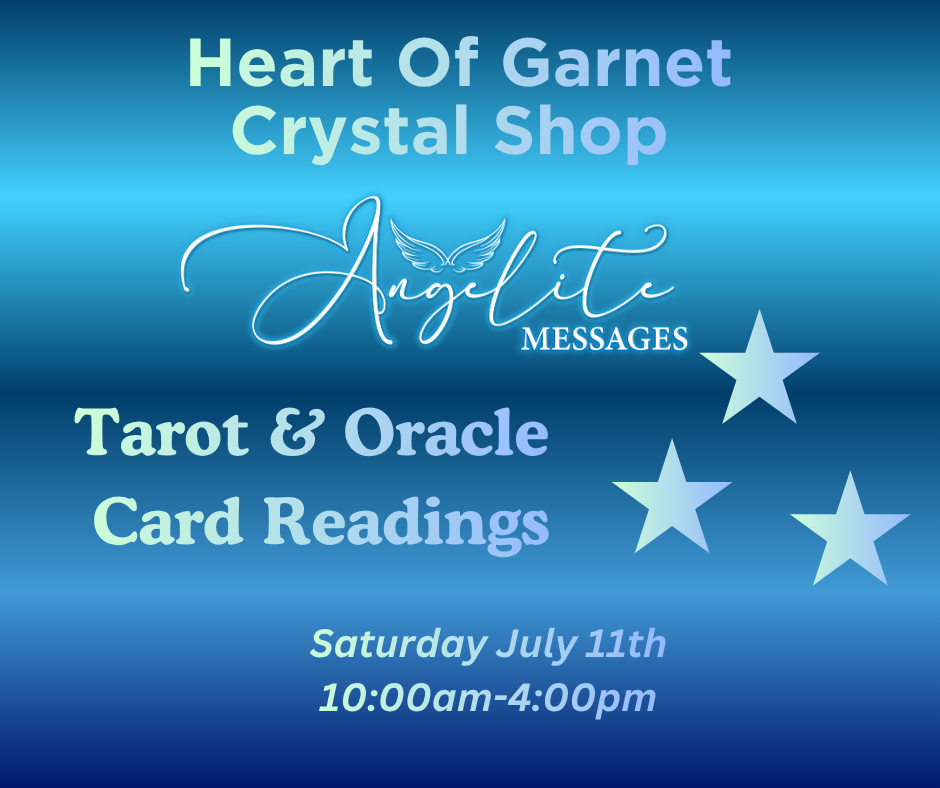 Heart Of Garnet
Crystal Shop

Angelite
MESSAGES

Tarot & Oracle
Card Readings

Saturday July 11th
10:00am-4:00pm